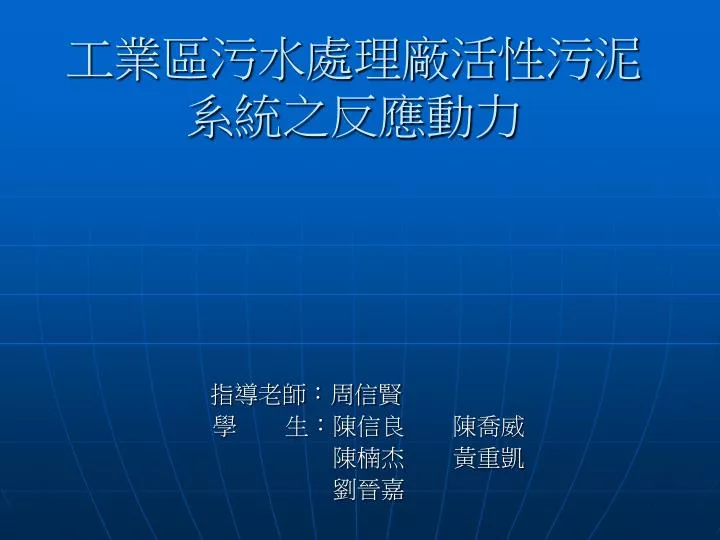 工業區污水處理廠活性污泥系統之反應動力

指導老師：周信賢
學　　生：陳信良　　陳喬威
陳楠杰　　黃重凱
劉晉嘉